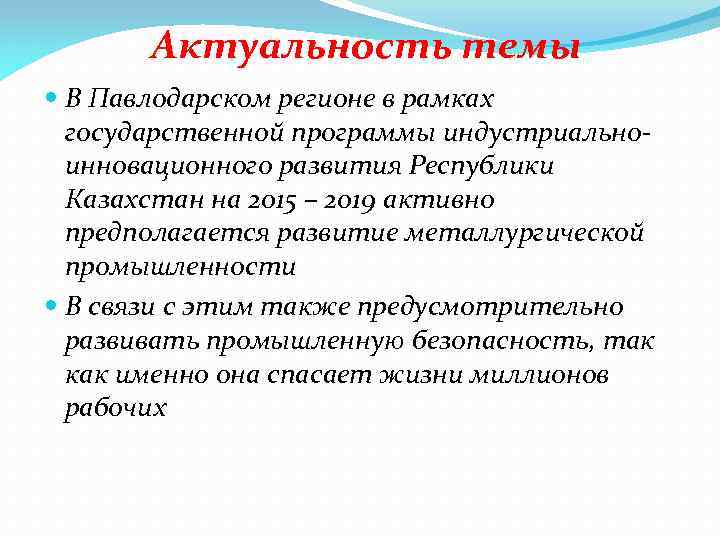 Актуальность темы

В Павлодарском регионе в рамках государственной программы индустриально-инновационного развития Республики Казахстан на 2015 – 2019 активно предполагается развитие металлургической промышленности

В связи с этим также предусмотрительно развивать промышленную безопасность, так как именно она спасает жизни миллионов рабочих